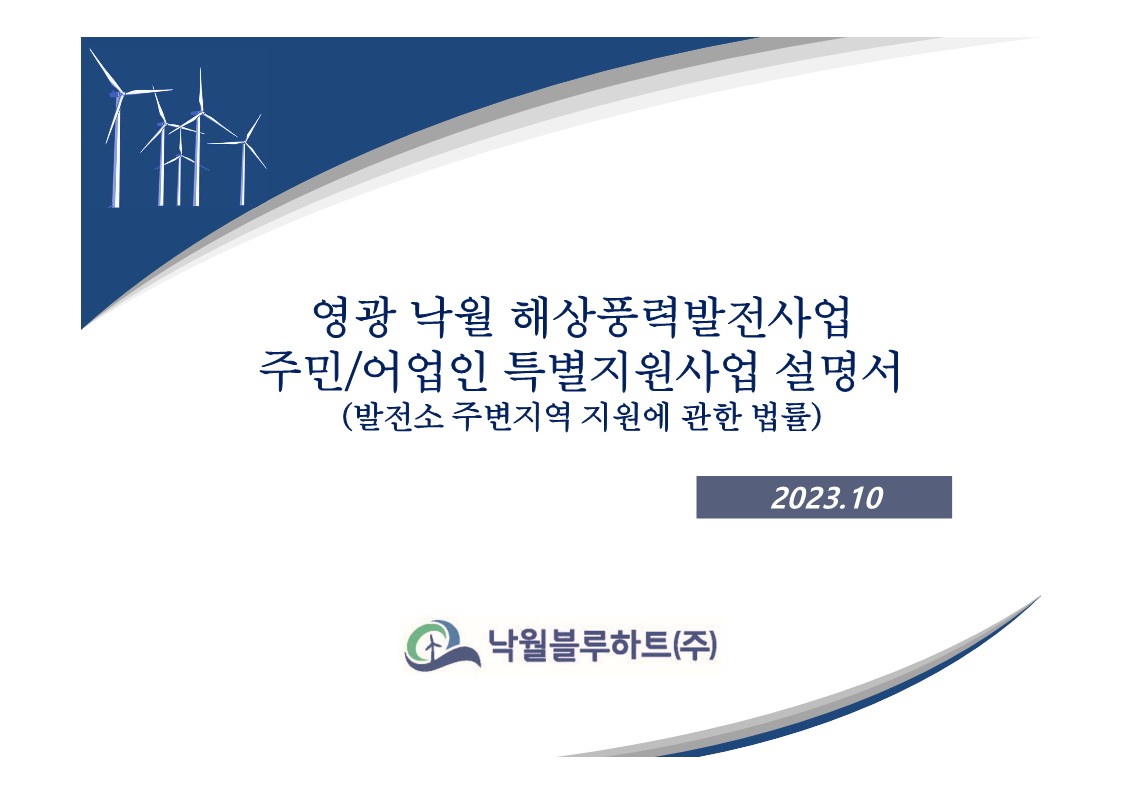 영광 낙월 해상풍력발전사업
주민/어업인 특별지원사업 설명서
(발전소 주변지역 지원에 관한 법률)

2023.10

낙월블루하트(주)